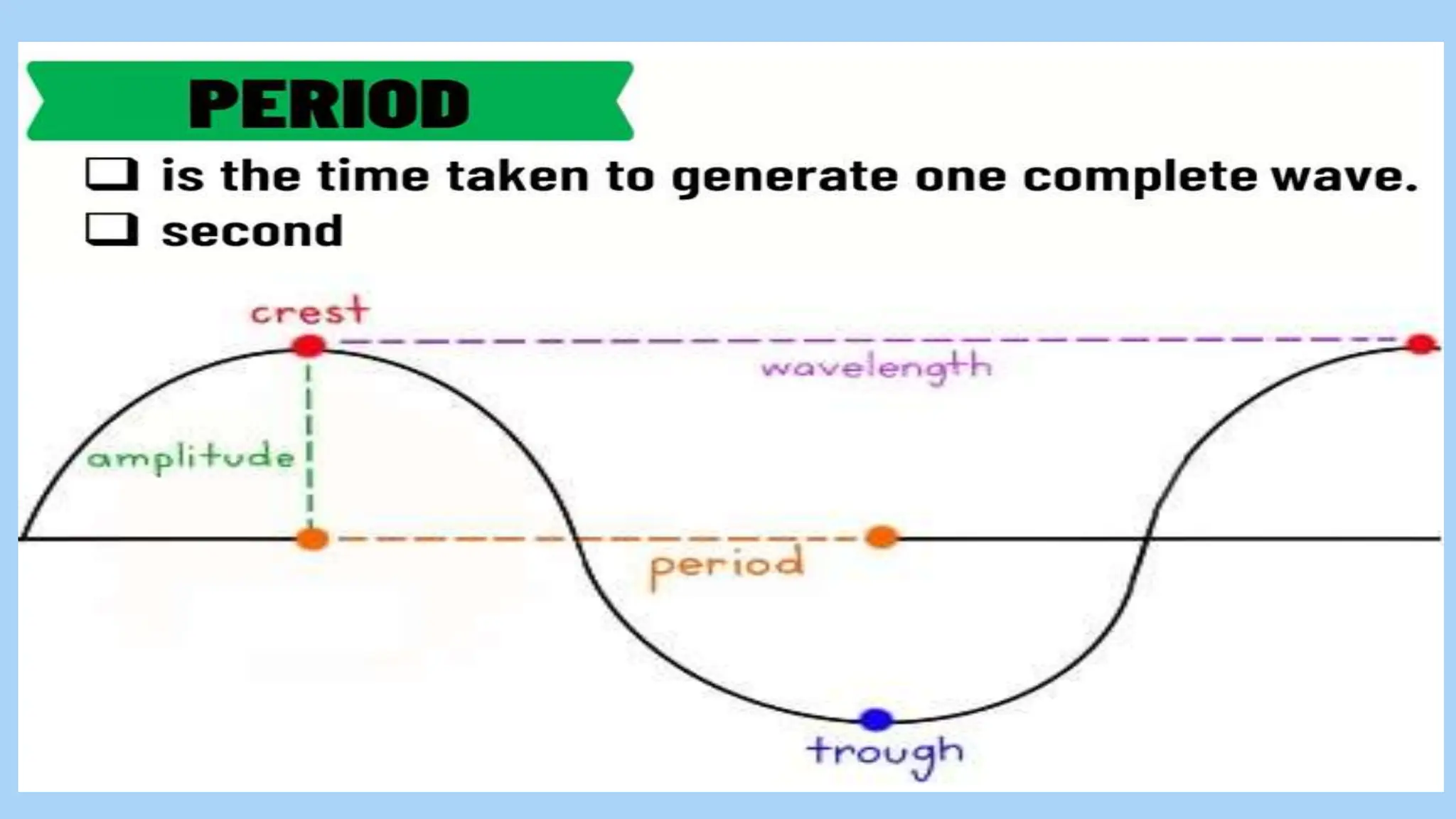 PERIOD

❑ is the time taken to generate one complete wave.
❑ second

crest
wavelength
amplitude
period
trough